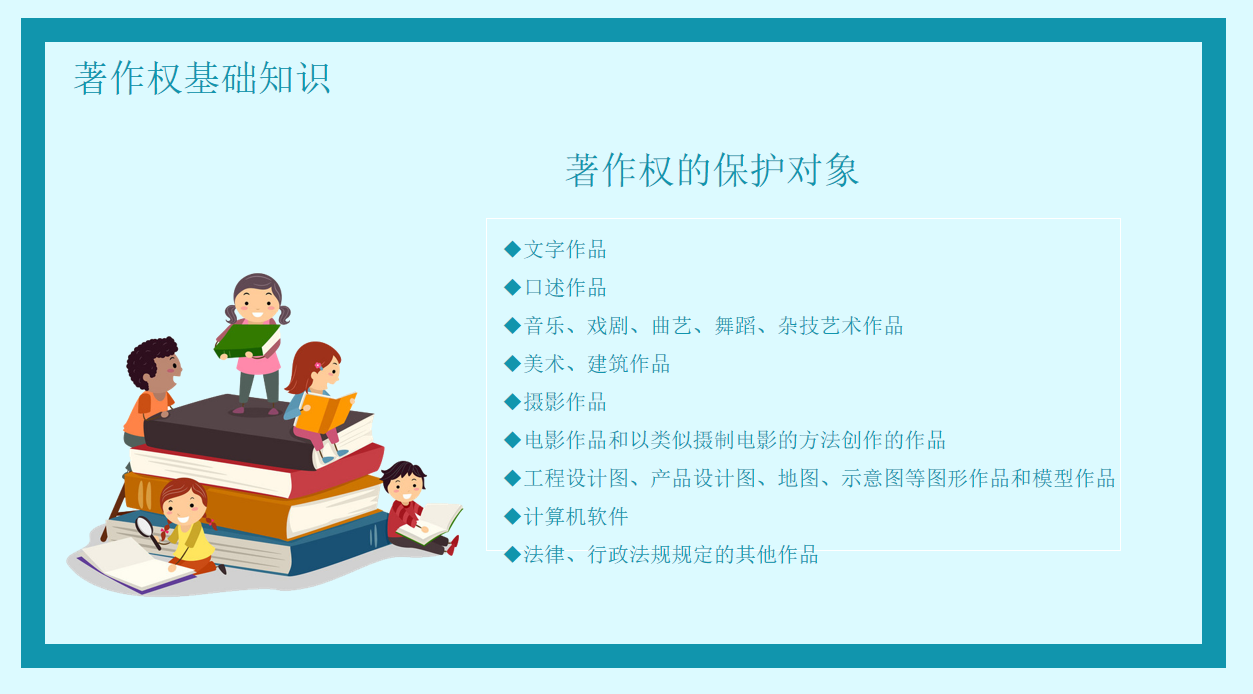 著作权基础知识

著作权的保护对象

◆文字作品
◆口述作品
◆音乐、戏剧、曲艺、舞蹈、杂技艺术作品
◆美术、建筑作品
◆摄影作品
◆电影作品和以类似摄制电影的方法创作的作品
◆工程设计图、产品设计图、地图、示意图等图形作品和模型作品
◆计算机软件
◆法律、行政法规规定的其他作品